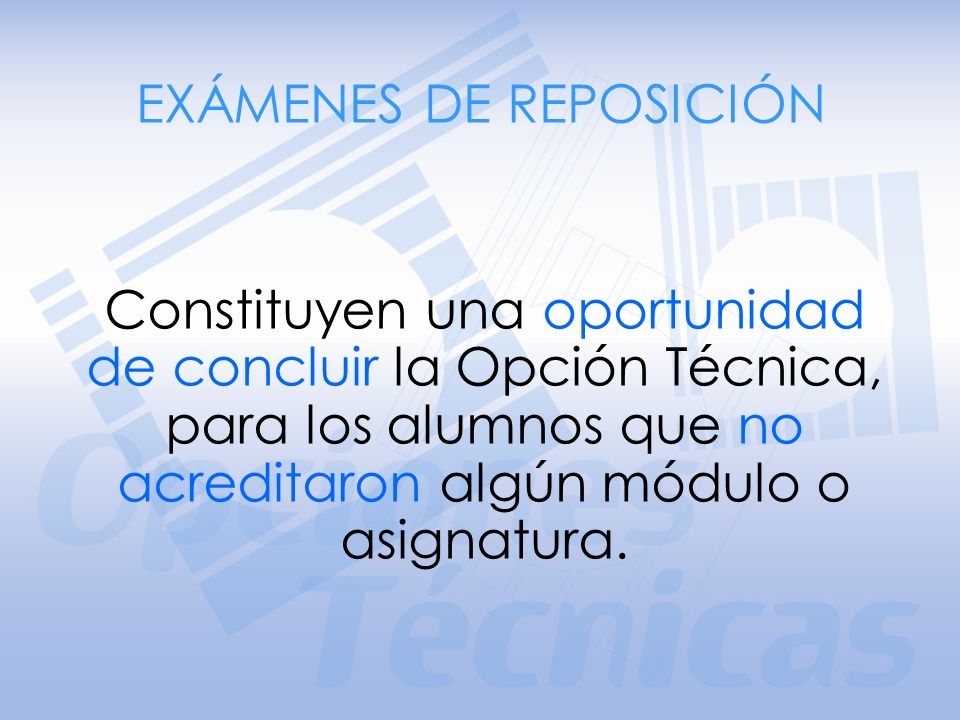 EXÁMENES DE REPOSICIÓN

Constituyen una oportunidad de concluir la Opción Técnica, para los alumnos que no acreditaron algún módulo o asignatura.

Opciones Técnicas